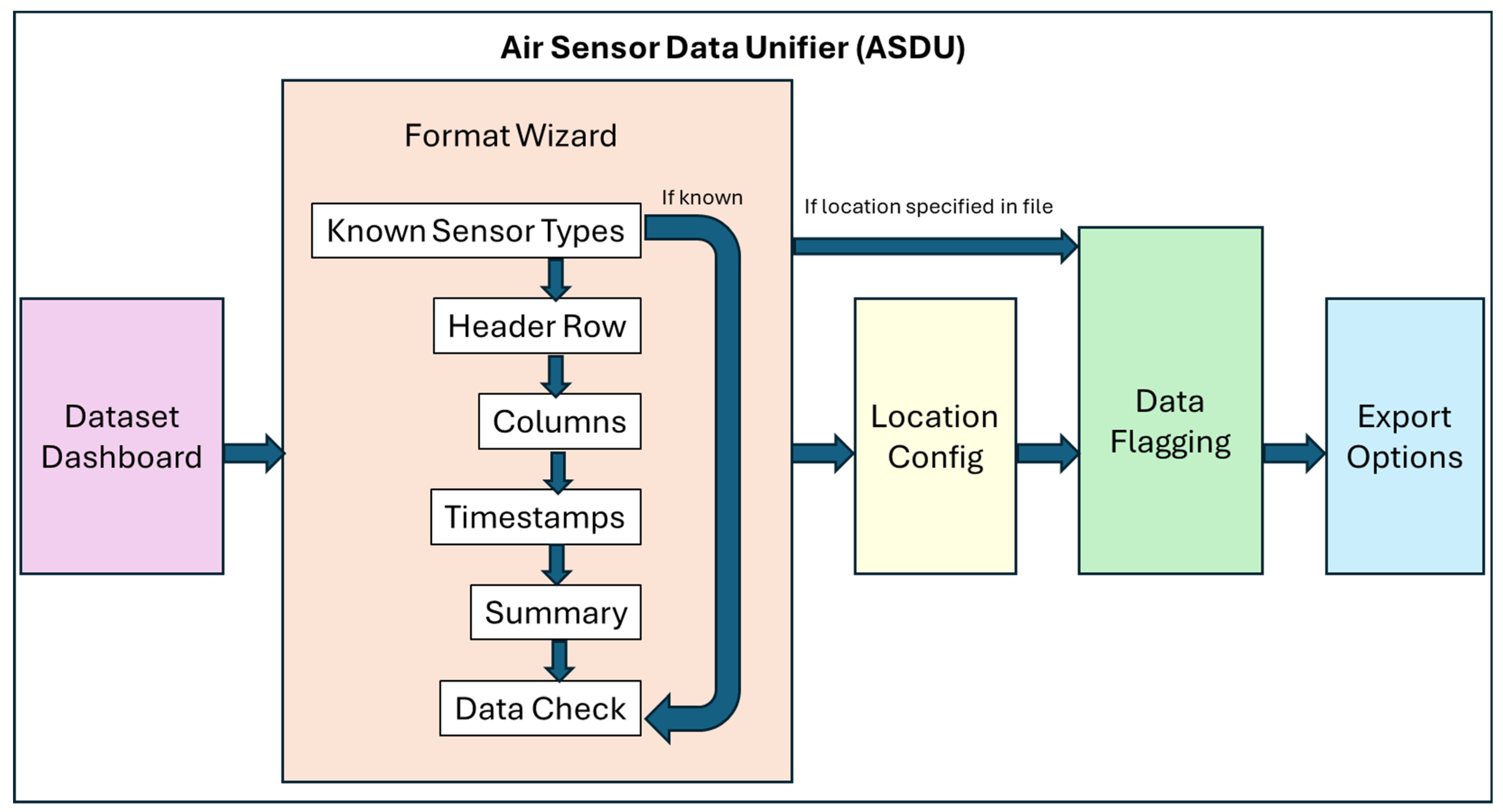 Air Sensor Data Unifier (ASDU)

Dataset Dashboard

Format Wizard

Known Sensor Types

If known

Header Row

Columns

Timestamps

Summary

Data Check

If location specified in file

Location Config

Data Flagging

Export Options